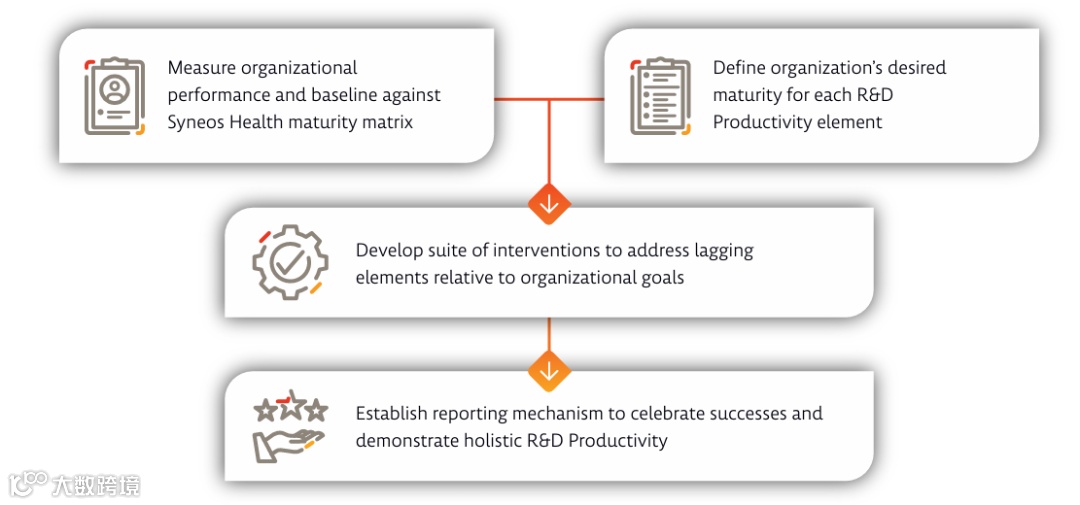 Measure organizational performance and baseline against Syneos Health maturity matrix

Define organization's desired maturity for each R&D Productivity element

Develop suite of interventions to address lagging elements relative to organizational goals

Establish reporting mechanism to celebrate successes and demonstrate holistic R&D Productivity

大数跨境